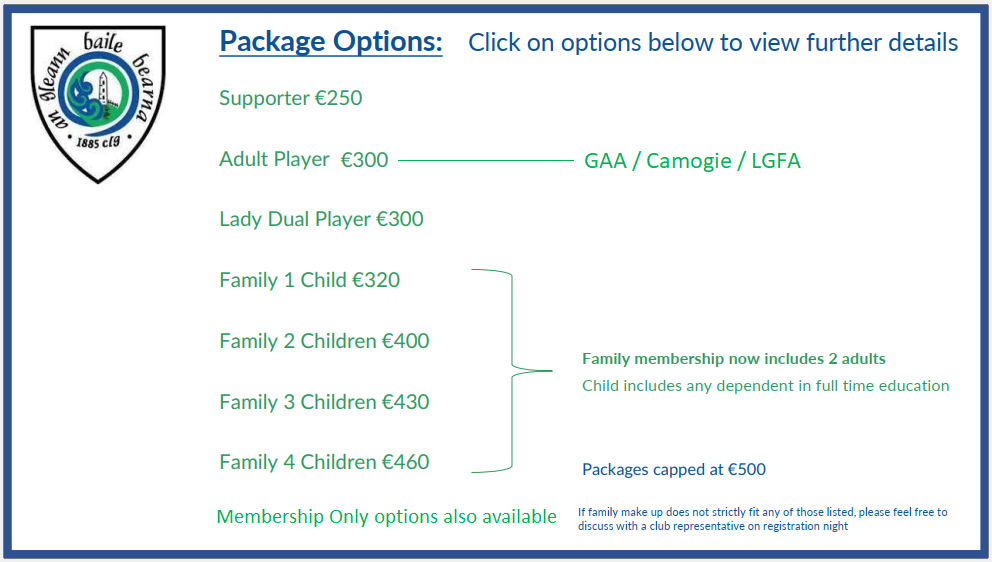 an gleann baile bearna
1885 clg

Package Options: Click on options below to view further details

Supporter €250

Adult Player €300 GAA / Camogie / LGFA

Lady Dual Player €300

Family 1 Child €320

Family 2 Children €400

Family 3 Children €430

Family 4 Children €460

Family membership now includes 2 adults

Child includes any dependent in full time education

Packages capped at €500

Membership Only options also available

If family make up does not strictly fit any of those listed, please feel free to discuss with a club representative on registration night